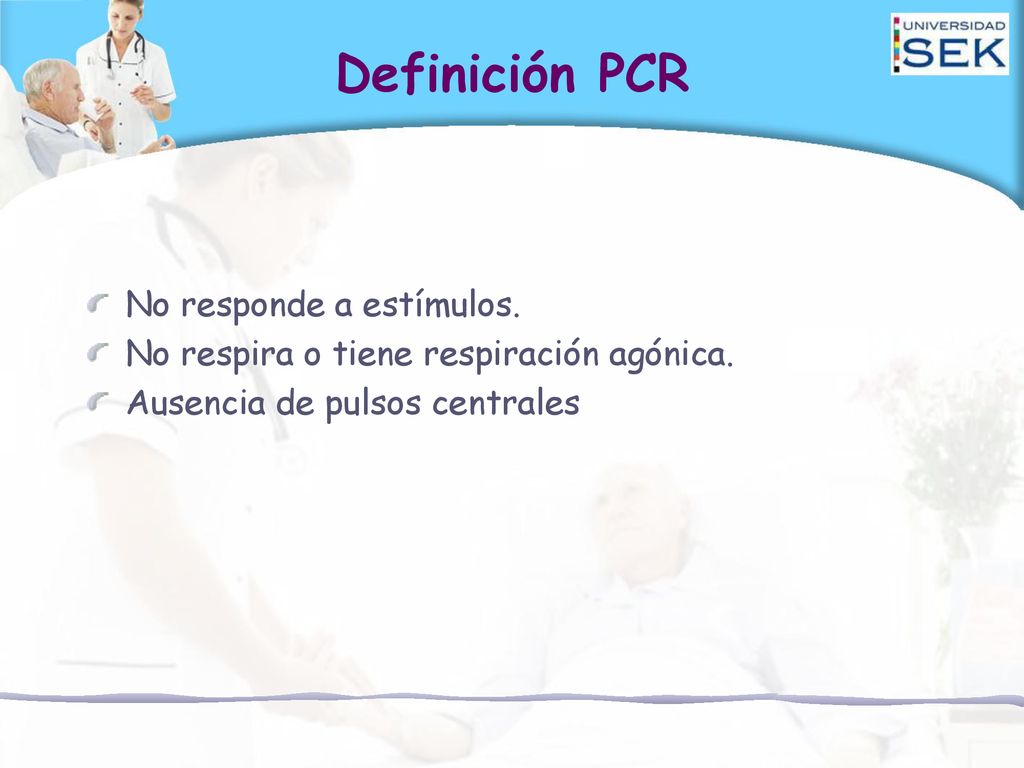 UNIVERSIDAD SEK

Definición PCR

No responde a estímulos.
No respira o tiene respiración agónica.
Ausencia de pulsos centrales